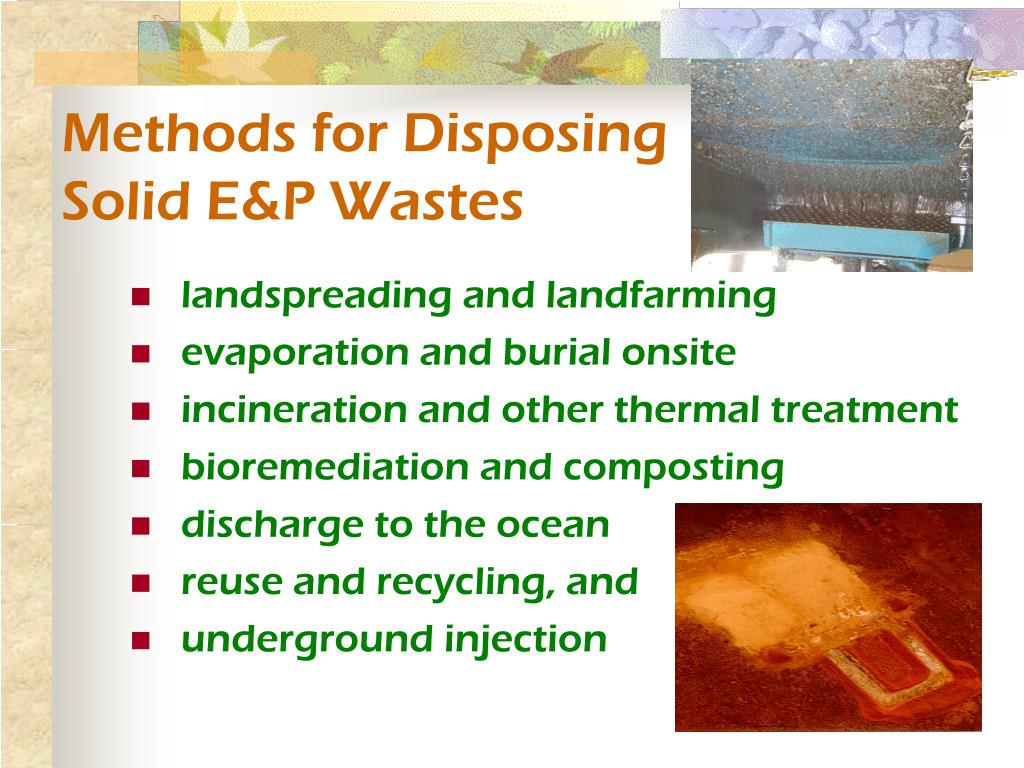 Methods for Disposing Solid E&P Wastes

- landspreading and landfarming
- evaporation and burial onsite
- incineration and other thermal treatment
- bioremediation and composting
- discharge to the ocean
- reuse and recycling, and
- underground injection